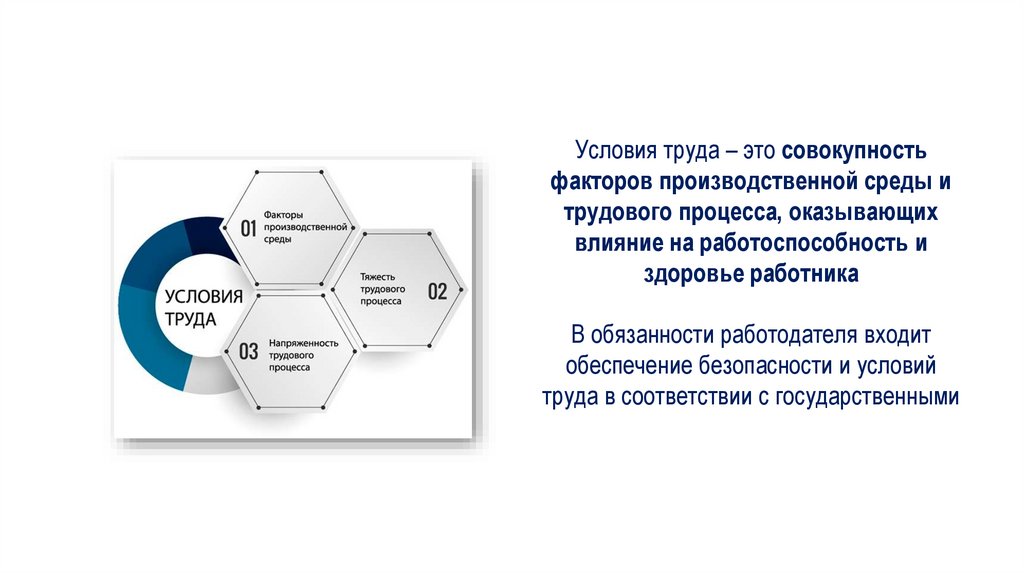 УСЛОВИЯ ТРУДА

01 Факторы производственной среды

Тяжесть трудового процесса 02

03 Напряженность трудового процесса

Условия труда – это совокупность факторов производственной среды и трудового процесса, оказывающих влияние на работоспособность и здоровье работника

В обязанности работодателя входит обеспечение безопасности и условий труда в соответствии с государственными